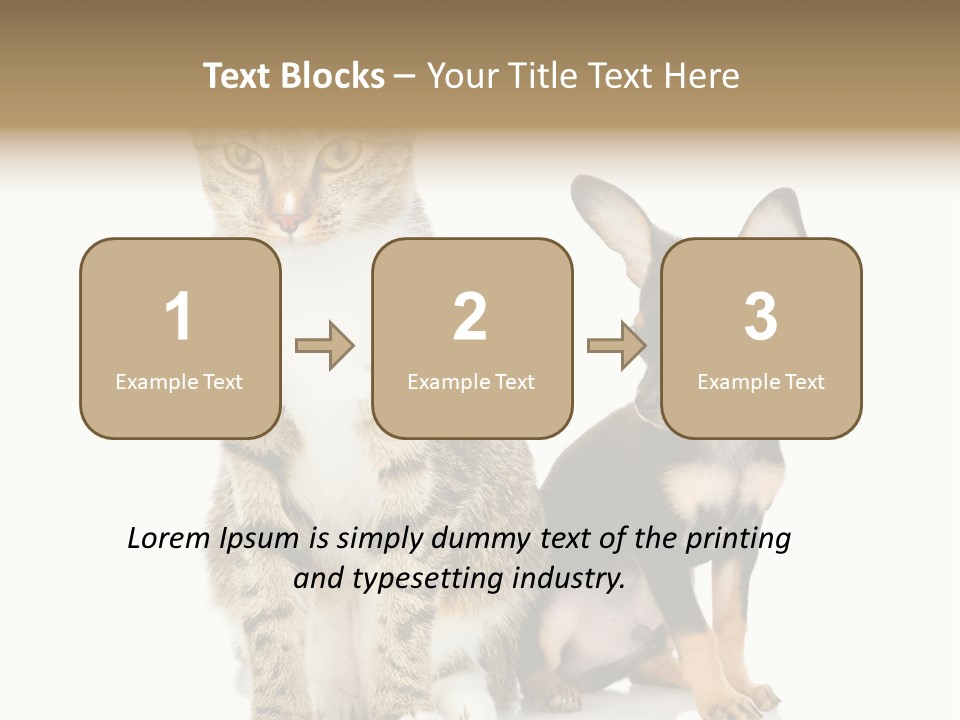 Text Blocks – Your Title Text Here

1
Example Text

2
Example Text

3
Example Text

Lorem Ipsum is simply dummy text of the printing and typesetting industry.